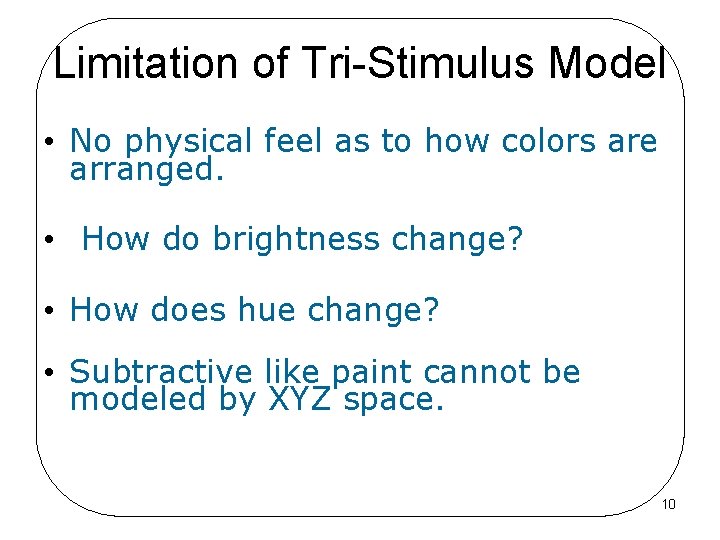 Limitation of Tri-Stimulus Model

• No physical feel as to how colors are arranged.

• How do brightness change?

• How does hue change?

• Subtractive like paint cannot be modeled by XYZ space.

10